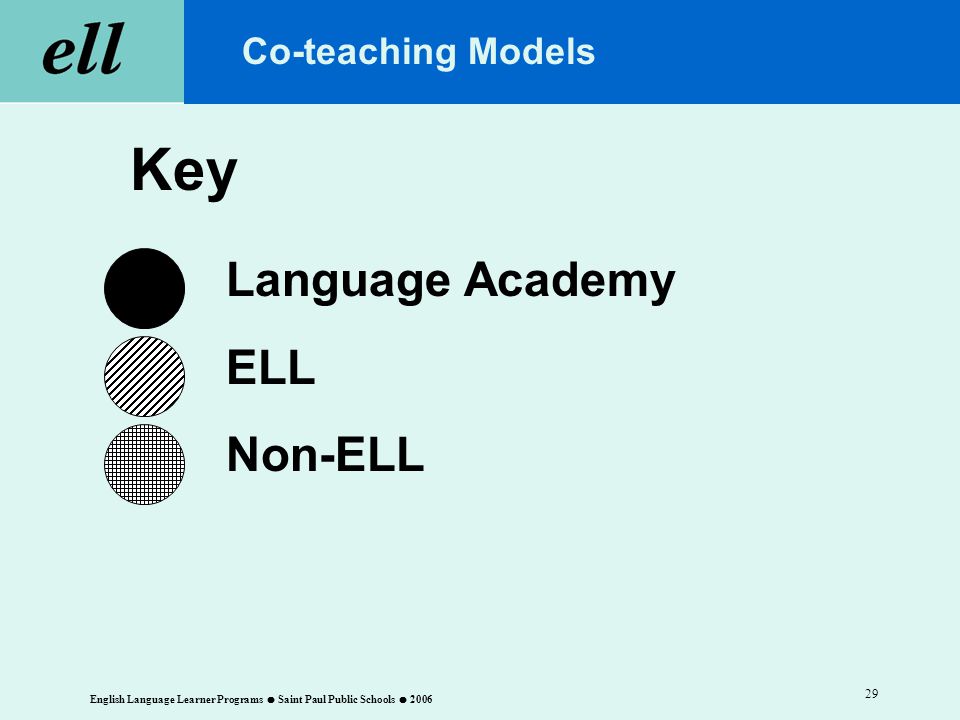 ell

Co-teaching Models

Key

Language Academy

ELL

Non-ELL

English Language Learner Programs ● Saint Paul Public Schools ● 2006

29